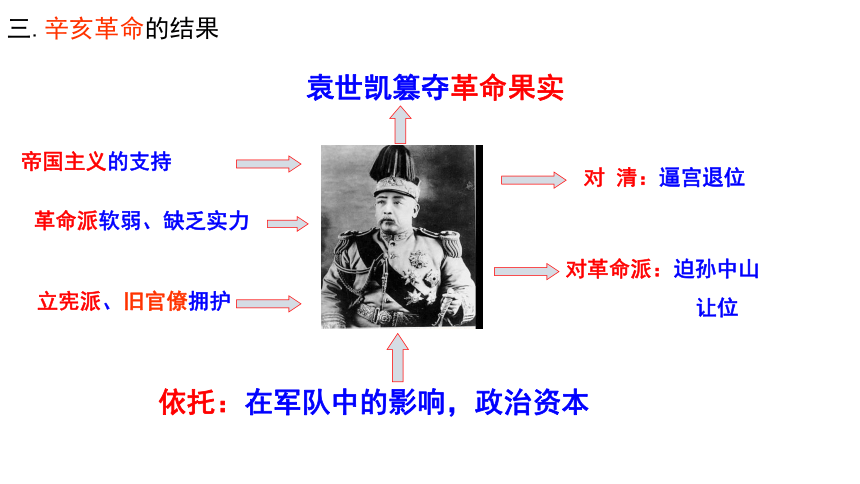 三. 辛亥革命的结果

袁世凯篡夺革命果实

帝国主义的支持

革命派软弱、缺乏实力

立宪派、旧官僚拥护

对 清：逼宫退位

对革命派：迫孙中山让位

依托：在军队中的影响，政治资本